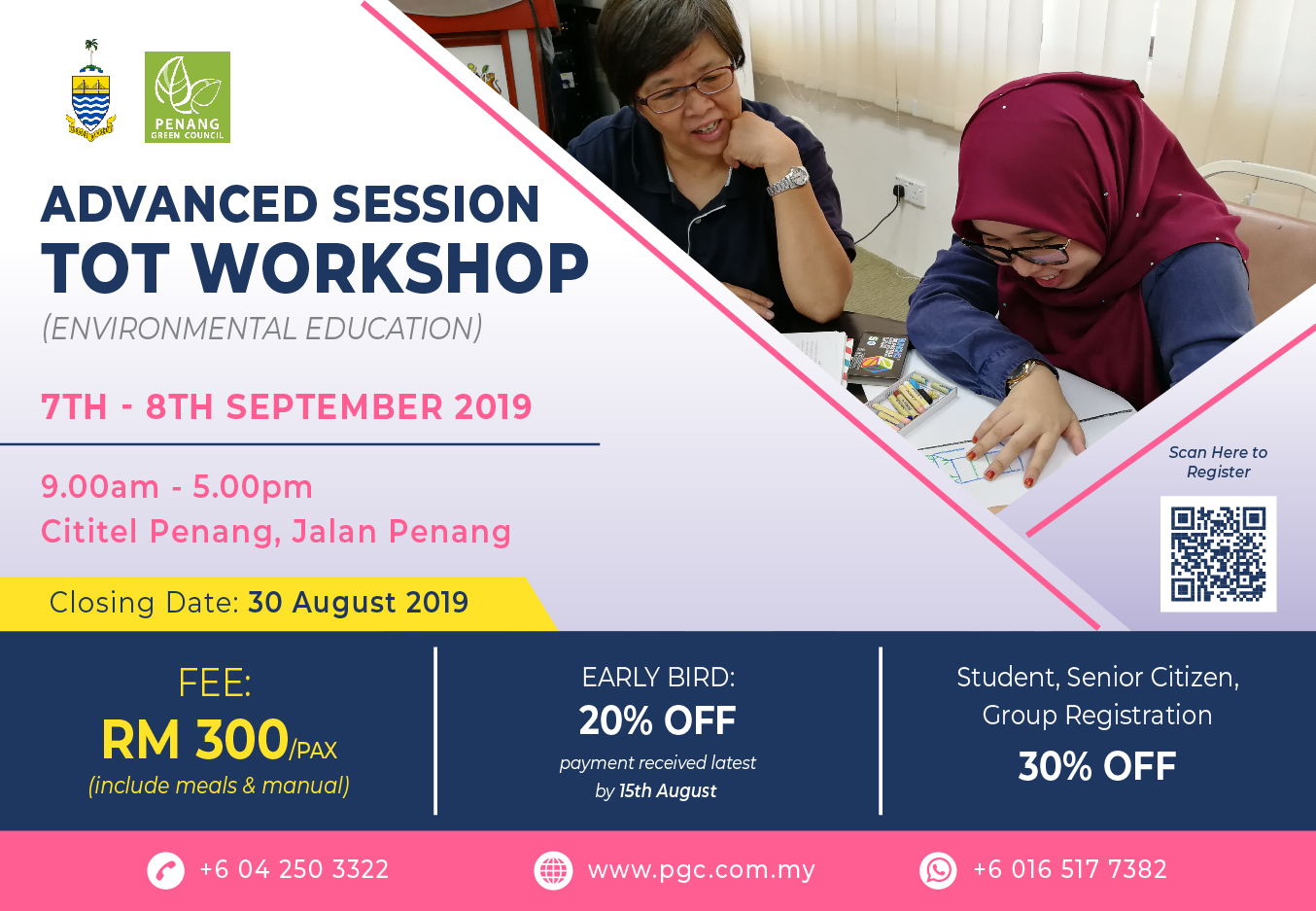 PENANG
GREEN COUNCIL

ADVANCED SESSION
TOT WORKSHOP
(ENVIRONMENTAL EDUCATION)

7TH - 8TH SEPTEMBER 2019

9.00am - 5.00pm
Cititel Penang, Jalan Penang

Closing Date: 30 August 2019

Scan Here to Register

FEE:
RM 300/PAX
(include meals & manual)

EARLY BIRD:
20% OFF
payment received latest by 15th August

Student, Senior Citizen, Group Registration
30% OFF

+6 04 250 3322
www.pgc.com.my
+6 016 517 7382